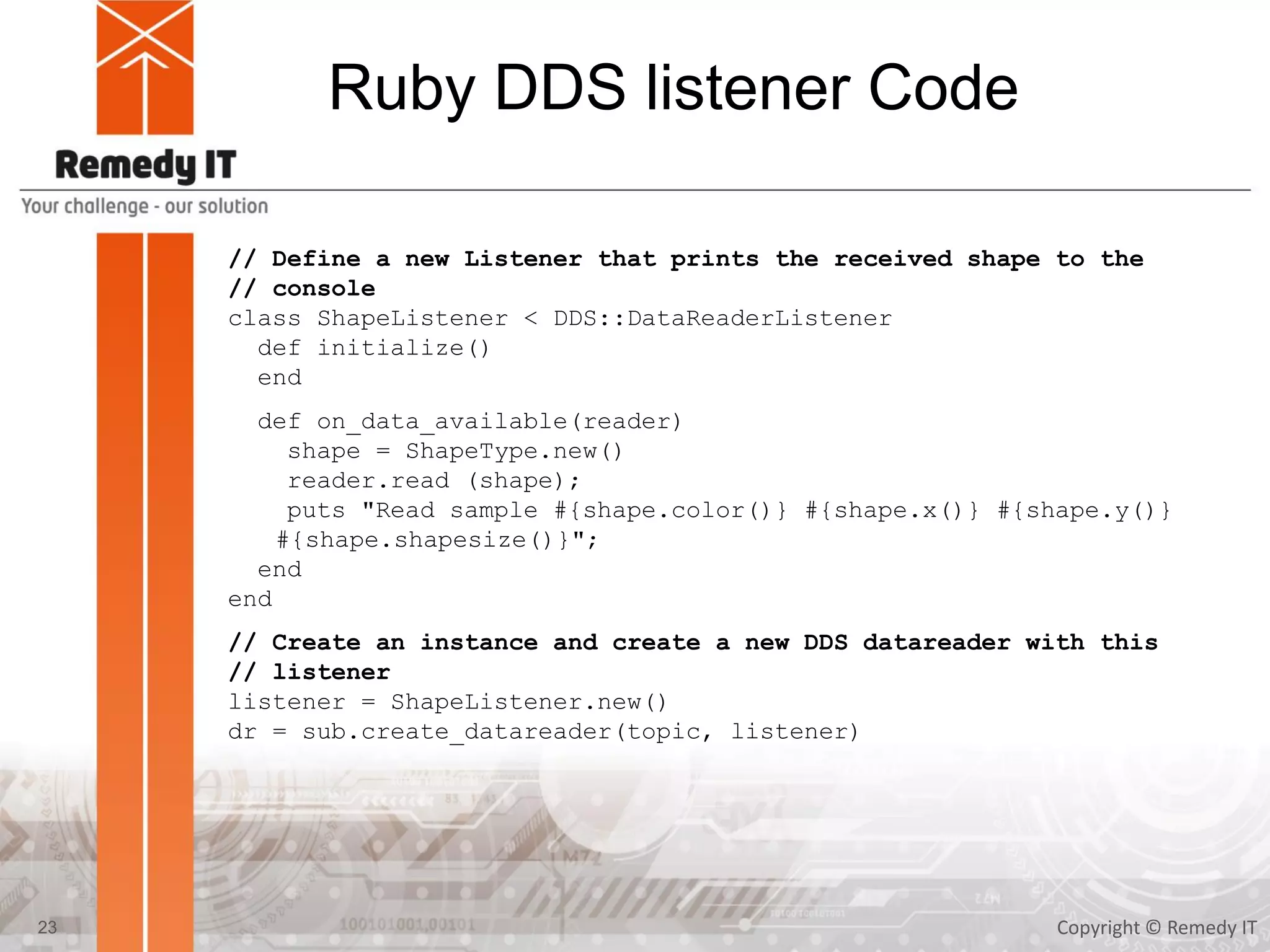 Remedy IT
Your challenge - our solution

Ruby DDS listener Code

// Define a new Listener that prints the received shape to the
// console
class ShapeListener < DDS::DataReaderListener
  def initialize()
  end

  def on_data_available(reader)
    shape = ShapeType.new()
    reader.read (shape);
    puts "Read sample #{shape.color()} #{shape.x()} #{shape.y()}
   #{shape.shapesize()}";
  end
end

// Create an instance and create a new DDS datareader with this
// listener
listener = ShapeListener.new()
dr = sub.create_datareader(topic, listener)

23

Copyright © Remedy IT